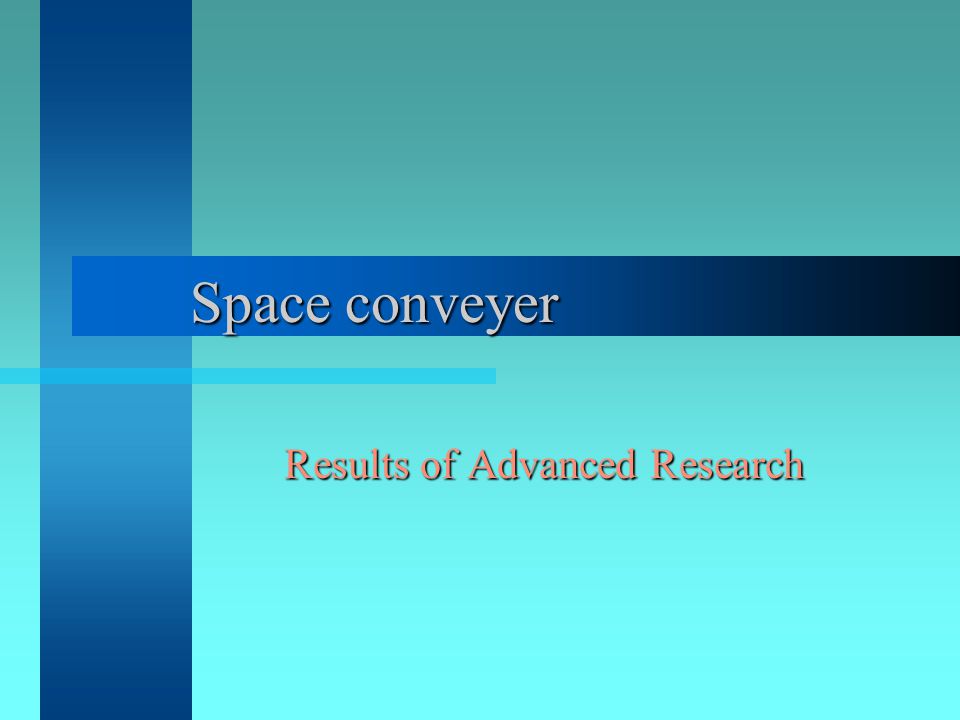 Space conveyer

Results of Advanced Research